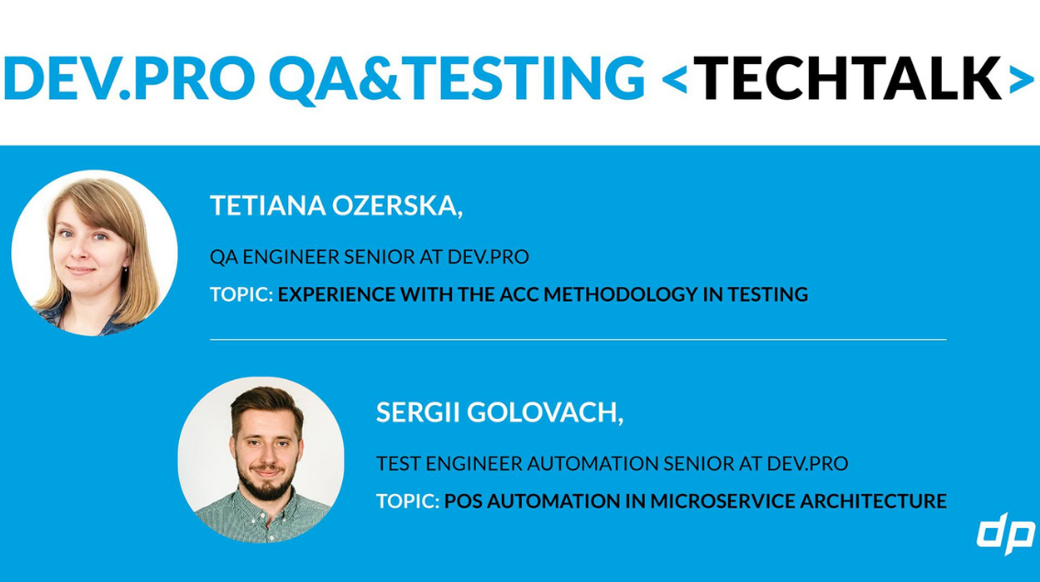 DEV.PRO QA&TESTING <TECHTALK>

TETIANA OZERSKA,

QA ENGINEER SENIOR AT DEV.PRO

TOPIC: EXPERIENCE WITH THE ACC METHODOLOGY IN TESTING

SERGII GOLOVACH,

TEST ENGINEER AUTOMATION SENIOR AT DEV.PRO

TOPIC: POS AUTOMATION IN MICROSERVICE ARCHITECTURE

dp